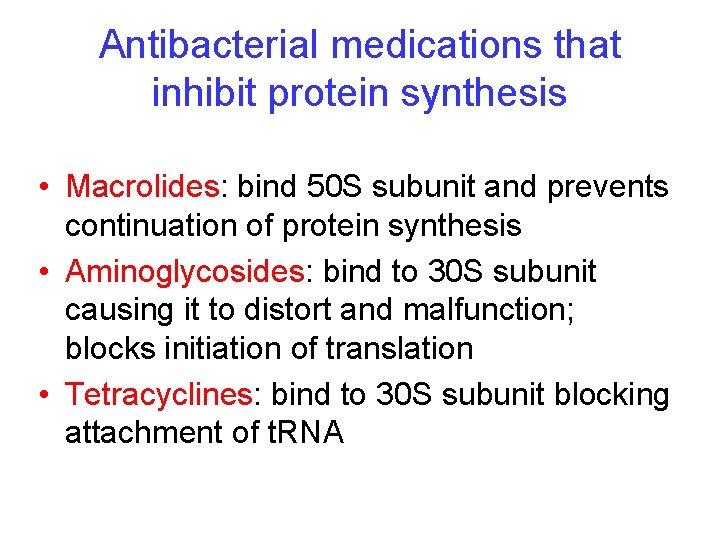 Antibacterial medications that inhibit protein synthesis

• Macrolides: bind 50S subunit and prevents continuation of protein synthesis
• Aminoglycosides: bind to 30S subunit causing it to distort and malfunction; blocks initiation of translation
• Tetracyclines: bind to 30S subunit blocking attachment of tRNA